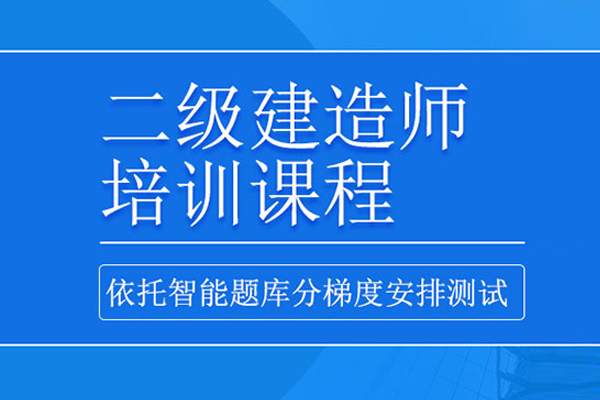 二级建造师
培训课程

依托智能题库分梯度安排测试